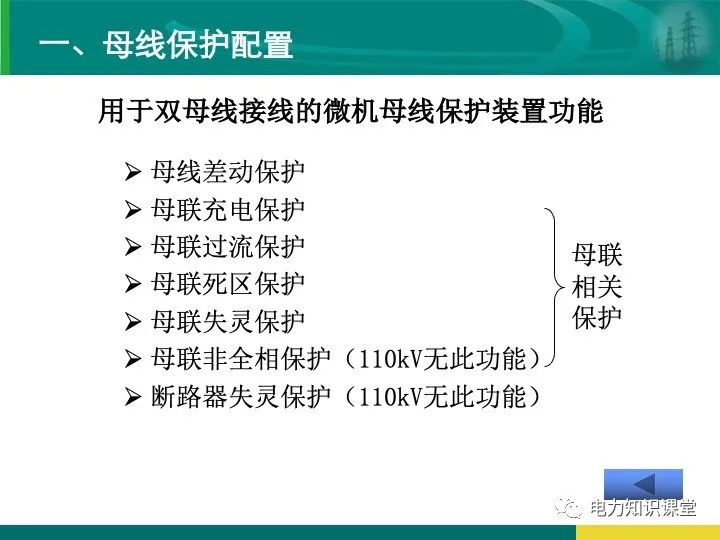 一、母线保护配置

用于双母线接线的微机母线保护装置功能

➢ 母线差动保护
➢ 母联充电保护
➢ 母联过流保护
➢ 母联死区保护
➢ 母联失灵保护
➢ 母联非全相保护（110kV无此功能）
➢ 断路器失灵保护（110kV无此功能）

母联相关保护

电力知识课堂